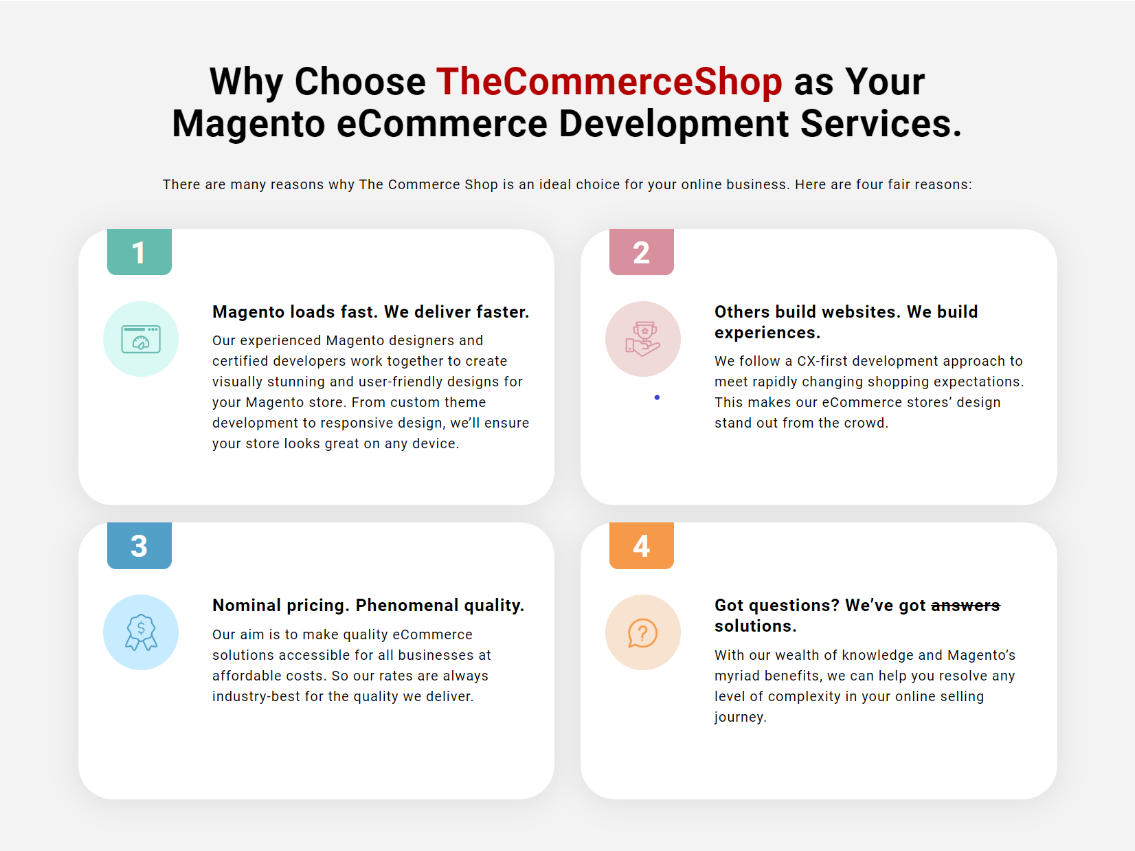 Why Choose TheCommerceShop as Your Magento eCommerce Development Services.

There are many reasons why The Commerce Shop is an ideal choice for your online business. Here are four fair reasons:

1

Magento loads fast. We deliver faster.

Our experienced Magento designers and certified developers work together to create visually stunning and user-friendly designs for your Magento store. From custom theme development to responsive design, we'll ensure your store looks great on any device.

2

Others build websites. We build experiences.

We follow a CX-first development approach to meet rapidly changing shopping expectations. This makes our eCommerce stores' design stand out from the crowd.

3

Nominal pricing. Phenomenal quality.

Our aim is to make quality eCommerce solutions accessible for all businesses at affordable costs. So our rates are always industry-best for the quality we deliver.

4

Got questions? We've got ~~answers~~ solutions.

With our wealth of knowledge and Magento's myriad benefits, we can help you resolve any level of complexity in your online selling journey.